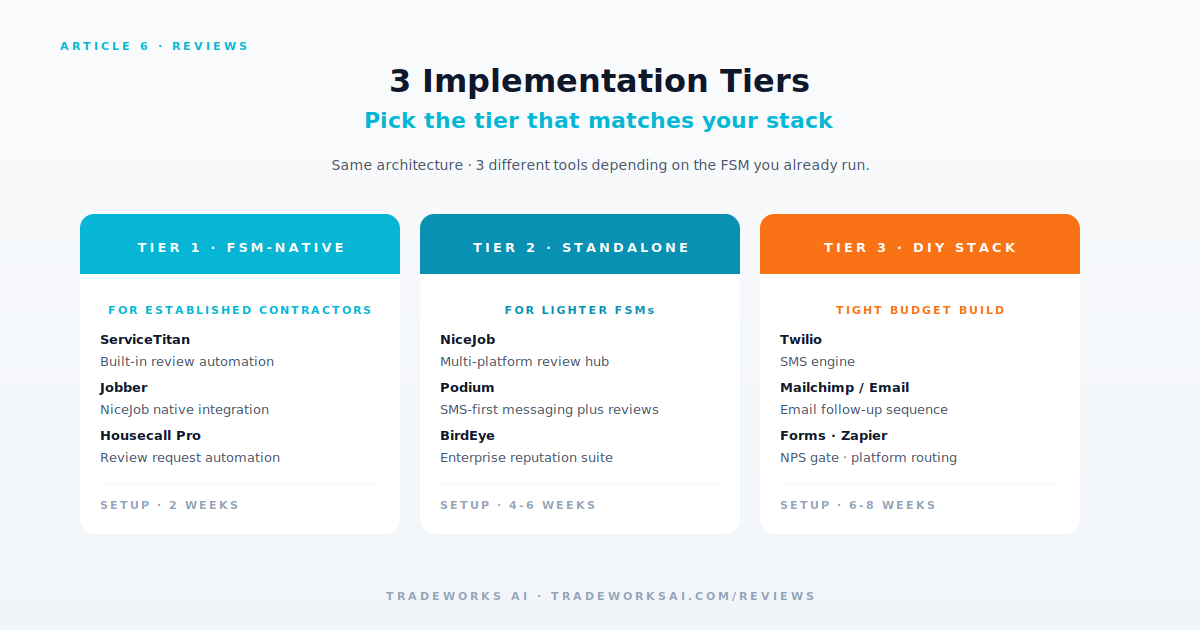 ARTICLE 6 · REVIEWS

3 Implementation Tiers

Pick the tier that matches your stack

Same architecture · 3 different tools depending on the FSM you already run.

TIER 1 · FSM-NATIVE

FOR ESTABLISHED CONTRACTORS

ServiceTitan
Built-in review automation

Jobber
NiceJob native integration

Housecall Pro
Review request automation

SETUP · 2 WEEKS

TIER 2 · STANDALONE

FOR LIGHTER FSMs

NiceJob
Multi-platform review hub

Podium
SMS-first messaging plus reviews

BirdEye
Enterprise reputation suite

SETUP · 4-6 WEEKS

TIER 3 · DIY STACK

TIGHT BUDGET BUILD

Twilio
SMS engine

Mailchimp / Email
Email follow-up sequence

Forms · Zapier
NPS gate · platform routing

SETUP · 6-8 WEEKS

TRADEWORKS AI · TRADEWORKSAI.COM/REVIEWS